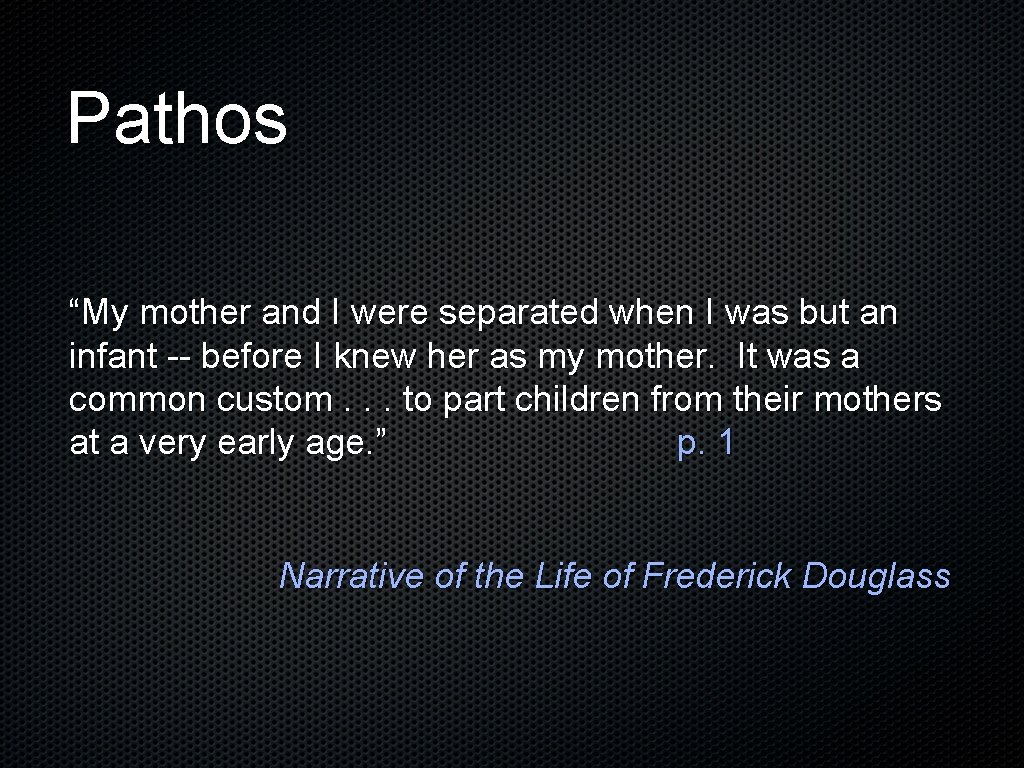 Pathos

“My mother and I were separated when I was but an infant -- before I knew her as my mother. It was a common custom . . . to part children from their mothers at a very early age.” p. 1

Narrative of the Life of Frederick Douglass